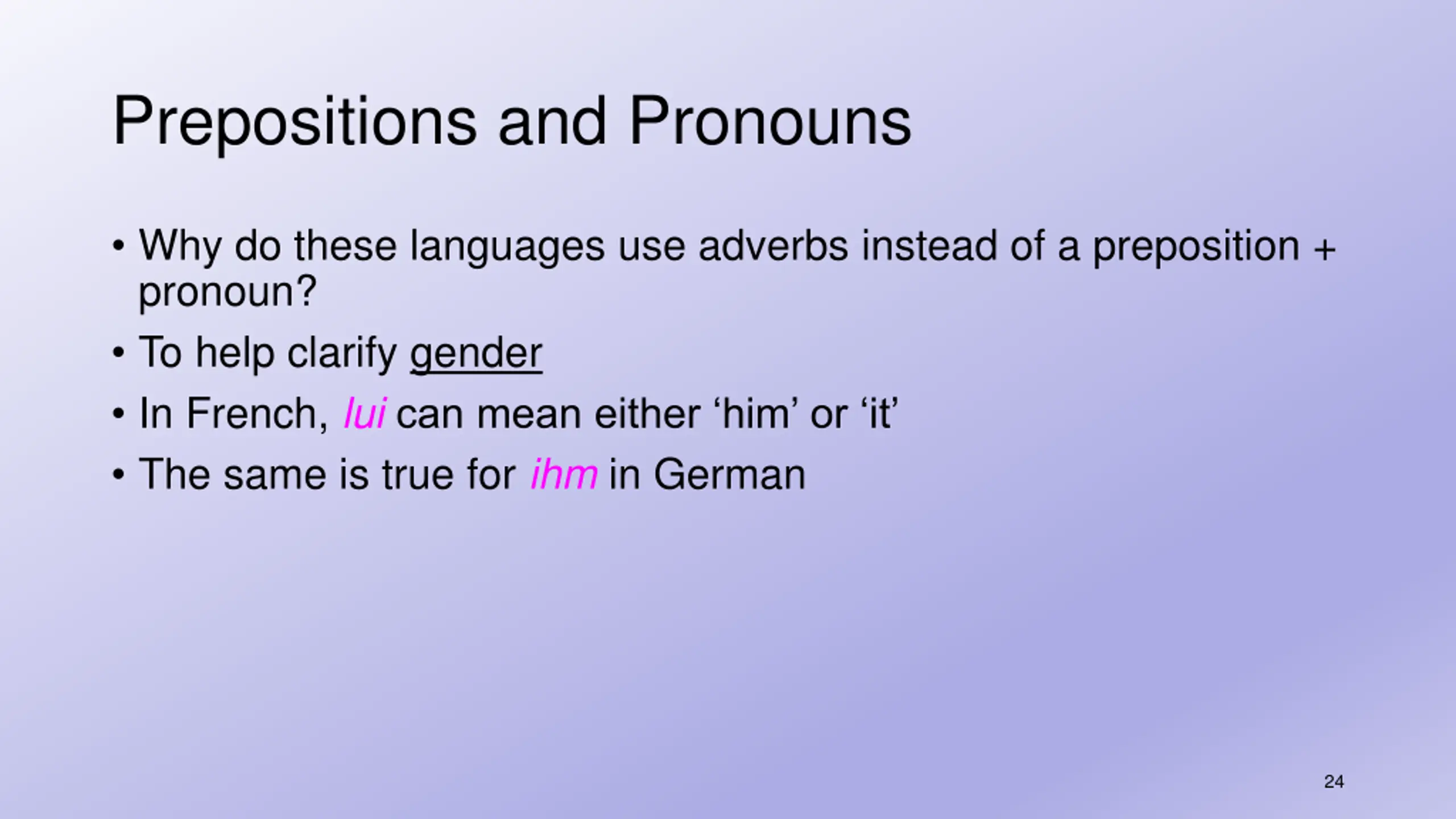 Prepositions and Pronouns

• Why do these languages use adverbs instead of a preposition + pronoun?

• To help clarify gender

• In French, lui can mean either ‘him’ or ‘it’

• The same is true for ihm in German

24